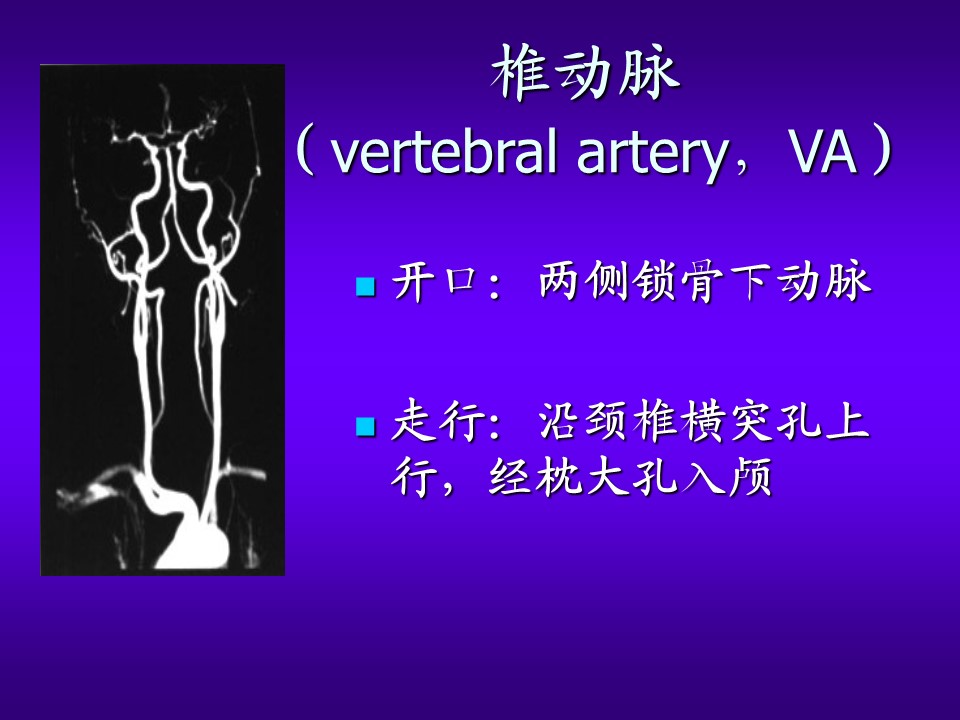 椎动脉

（vertebral artery，VA）

开口：两侧锁骨下动脉

走行：沿颈椎横突孔上行，经枕大孔入颅